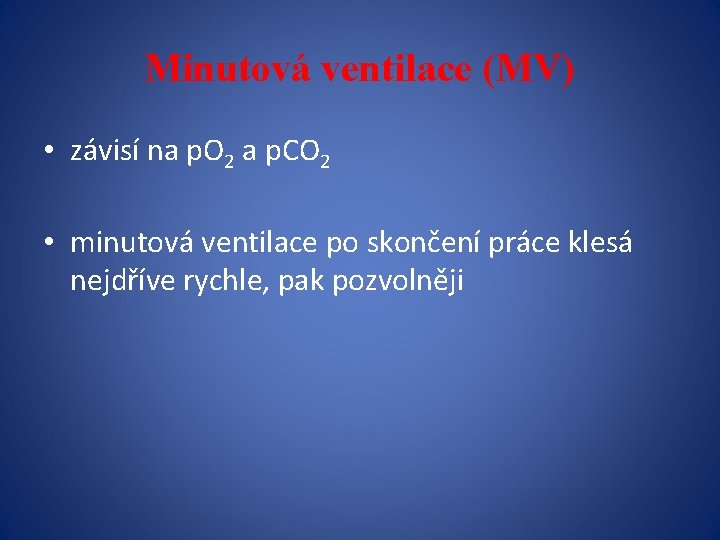 Minutová ventilace (MV)

• závisí na $pO_2$ a $pCO_2$

• minutová ventilace po skončení práce klesá nejdříve rychle, pak pozvolněji